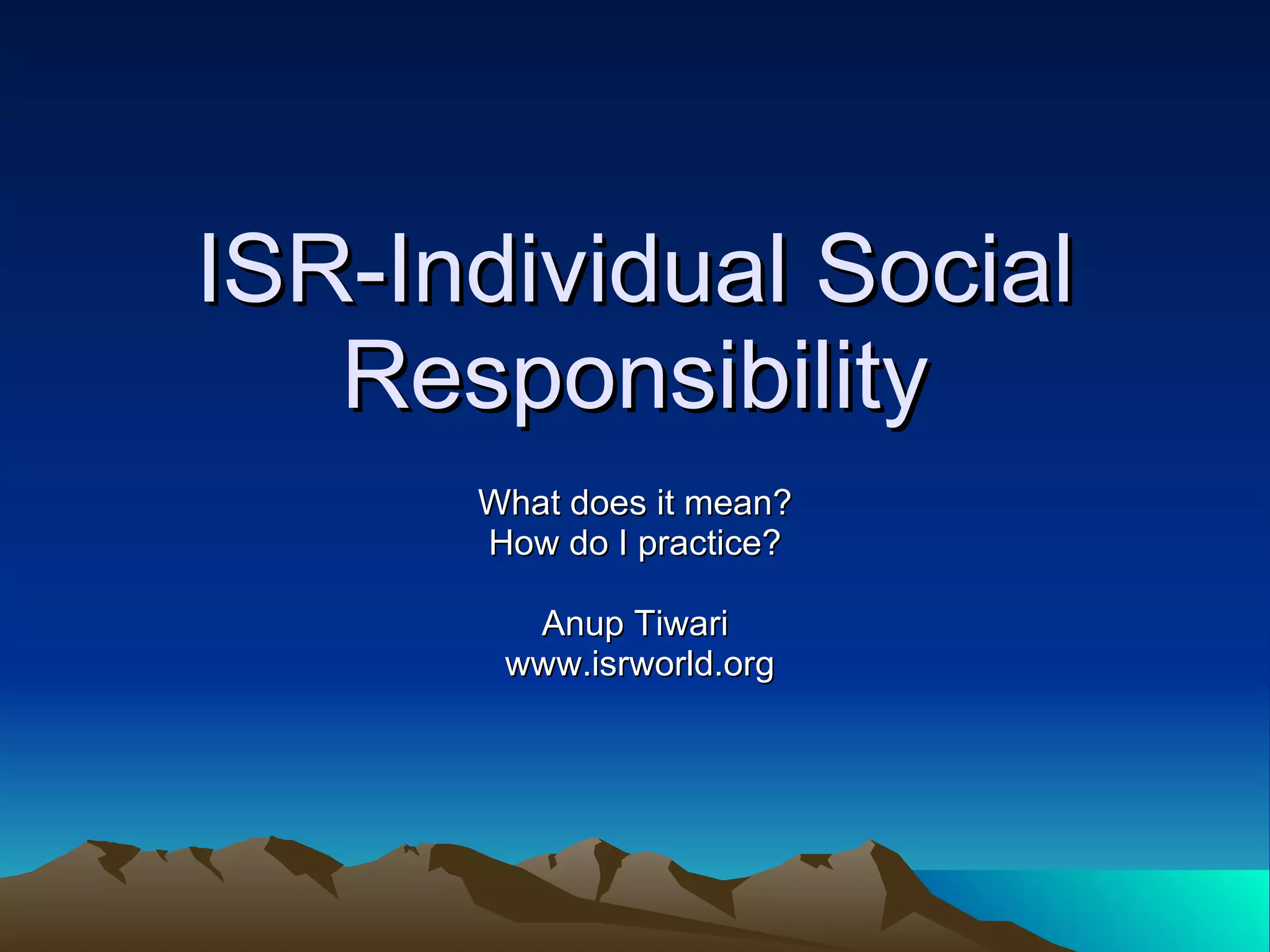 ISR-Individual Social Responsibility

What does it mean?
How do I practice?

Anup Tiwari
www.isrworld.org